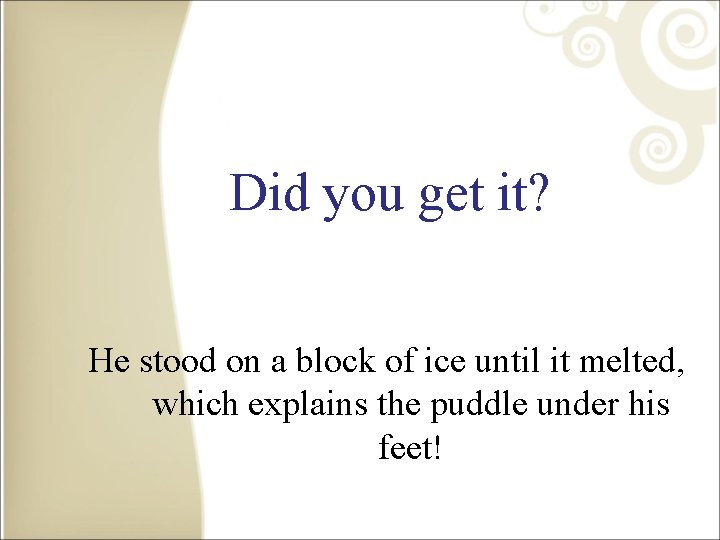 Did you get it?

He stood on a block of ice until it melted, which explains the puddle under his feet!